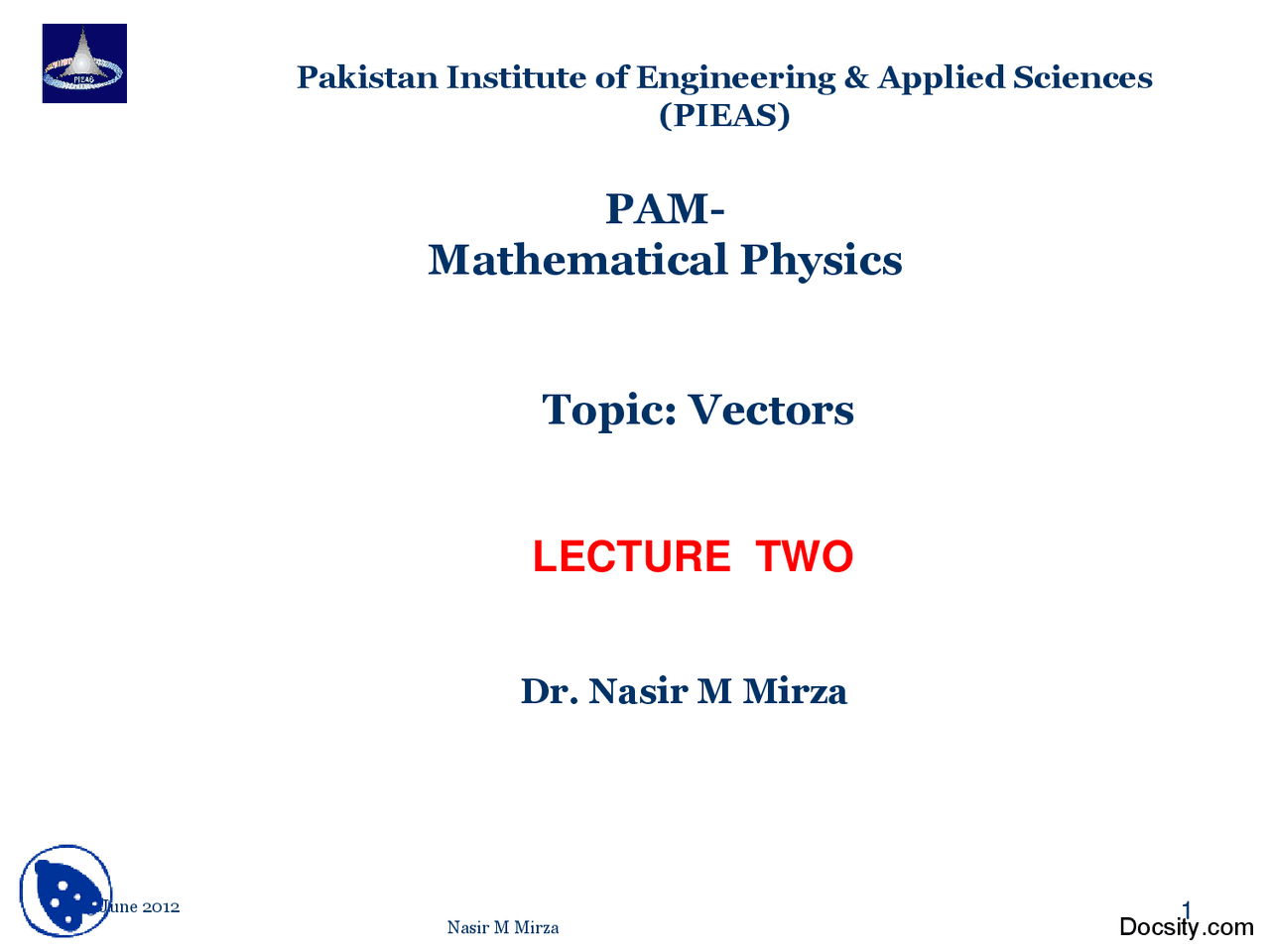 PIEAS

Pakistan Institute of Engineering & Applied Sciences (PIEAS)

PAM-
Mathematical Physics

Topic: Vectors

LECTURE TWO

Dr. Nasir M Mirza

June 2012

Nasir M Mirza

1

Docsity.com